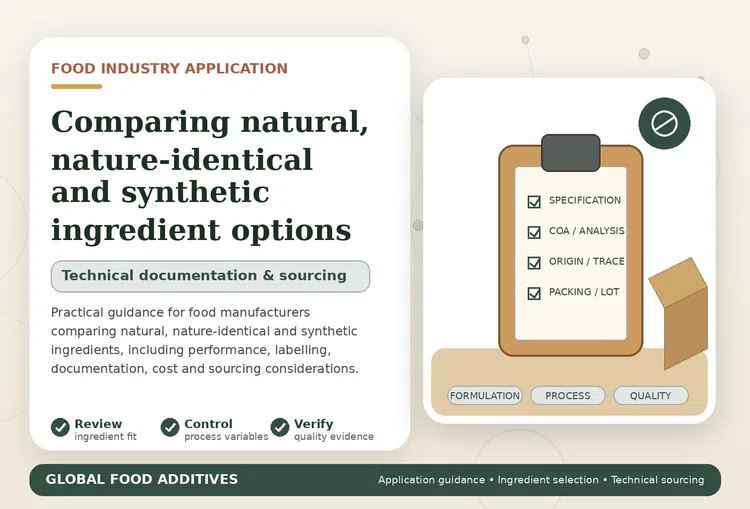 FOOD INDUSTRY APPLICATION

Comparing natural, nature-identical and synthetic ingredient options

Technical documentation & sourcing

Practical guidance for food manufacturers comparing natural, nature-identical and synthetic ingredients, including performance, labelling, documentation, cost and sourcing considerations.

Review
ingredient fit

Control
process variables

Verify
quality evidence

☑ SPECIFICATION
☑ COA / ANALYSIS
☑ ORIGIN / TRACE
☑ PACKING / LOT

FORMULATION
PROCESS
QUALITY

GLOBAL FOOD ADDITIVES

Application guidance • Ingredient selection • Technical sourcing